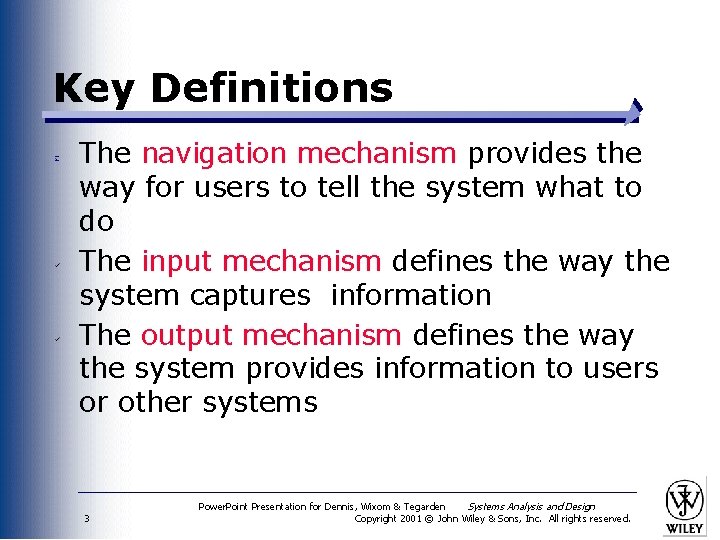 Key Definitions

The navigation mechanism provides the way for users to tell the system what to do

The input mechanism defines the way the system captures information

The output mechanism defines the way the system provides information to users or other systems

PowerPoint Presentation for Dennis, Wixom & Tegarden Systems Analysis and Design
3 Copyright 2001 © John Wiley & Sons, Inc. All rights reserved.

WILEY